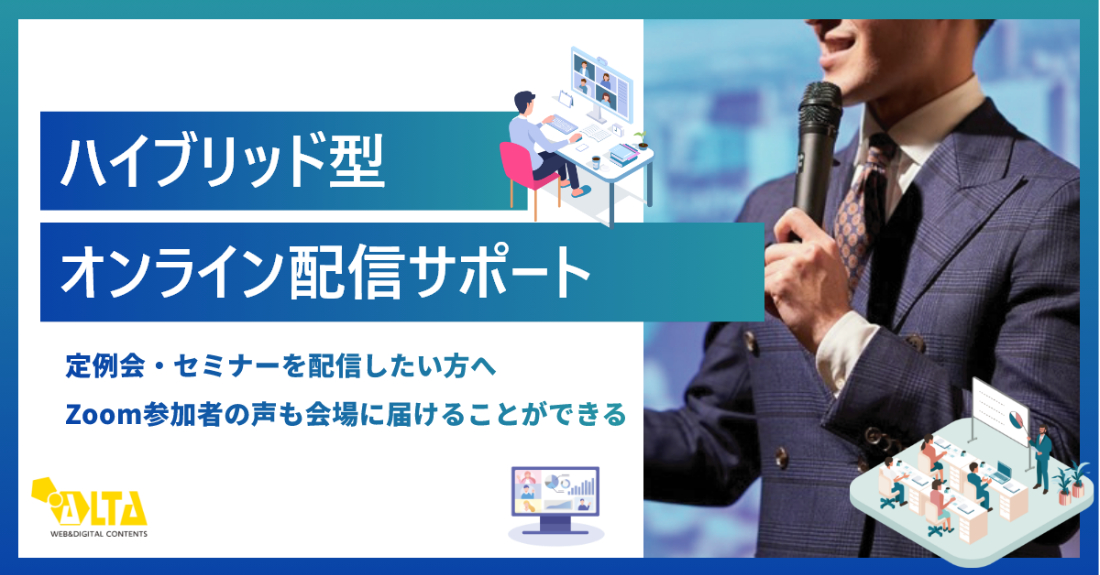 ハイブリッド型

オンライン配信サポート

定例会・セミナーを配信したい方へ

Zoom参加者の声も会場に届けることができる

ALTA
WEB&DIGITAL CONTENTS